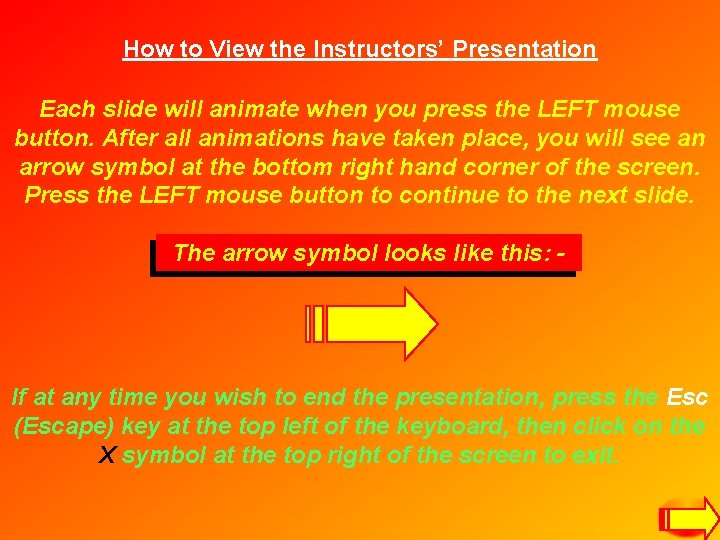 How to View the Instructors' Presentation

Each slide will animate when you press the LEFT mouse button. After all animations have taken place, you will see an arrow symbol at the bottom right hand corner of the screen. Press the LEFT mouse button to continue to the next slide.

The arrow symbol looks like this: -

If at any time you wish to end the presentation, press the Esc (Escape) key at the top left of the keyboard, then click on the X symbol at the top right of the screen to exit.